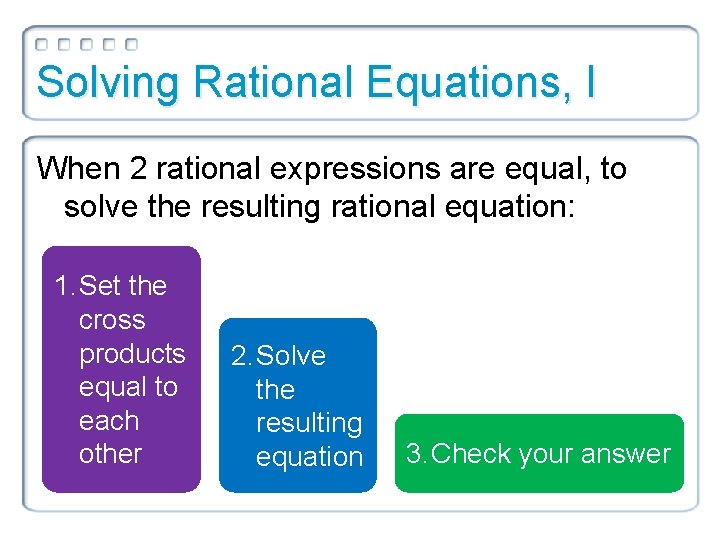 Solving Rational Equations, I

When 2 rational expressions are equal, to solve the resulting rational equation:

1. Set the cross products equal to each other

2. Solve the resulting equation

3. Check your answer